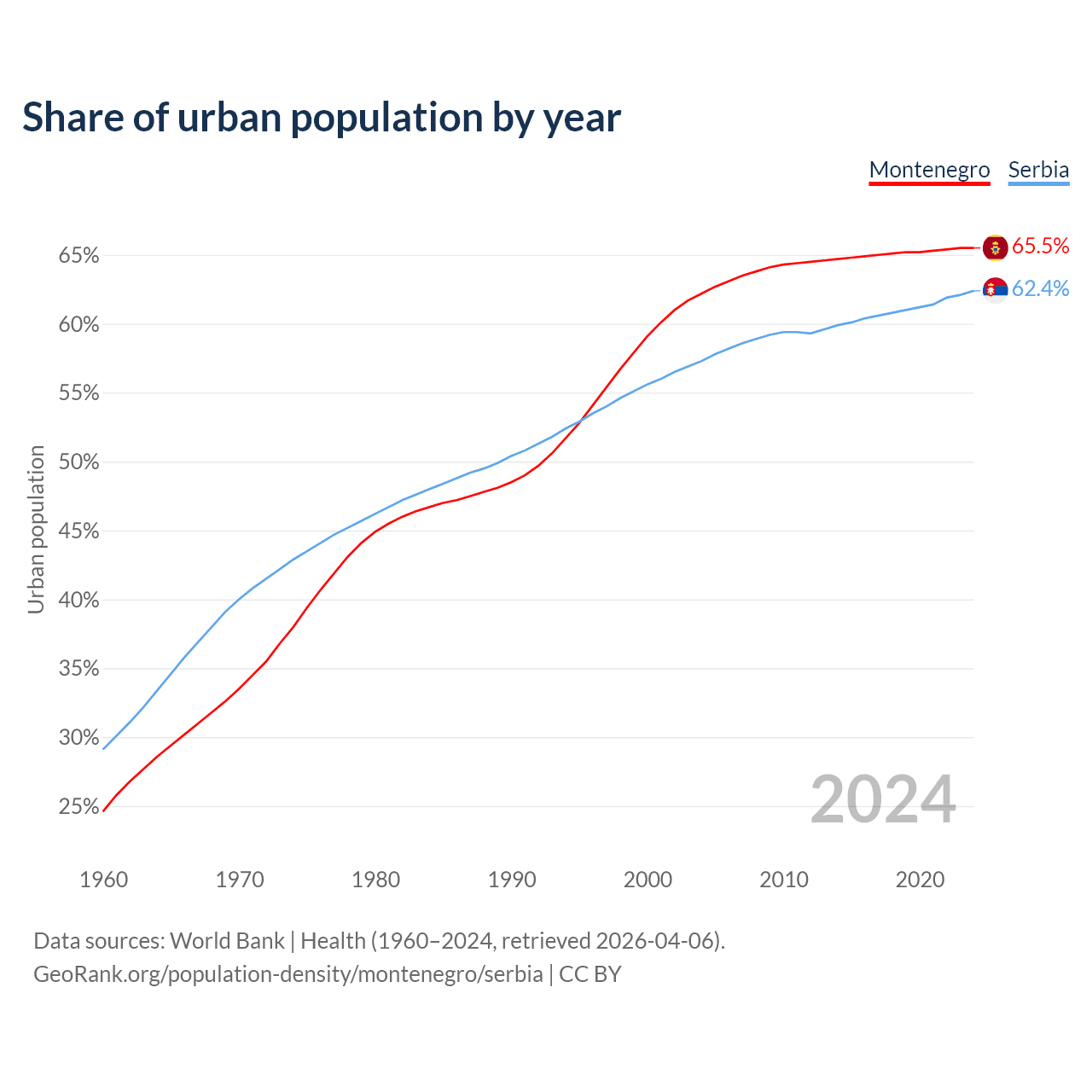 Share of urban population by year

Montenegro Serbia

Urban population

65%
60%
55%
50%
45%
40%
35%
30%
25%

65.5%
62.4%

2024

1960 1970 1980 1990 2000 2010 2020

Data sources: World Bank | Health (1960–2024, retrieved 2026-04-06).
GeoRank.org/population-density/montenegro/serbia | CC BY